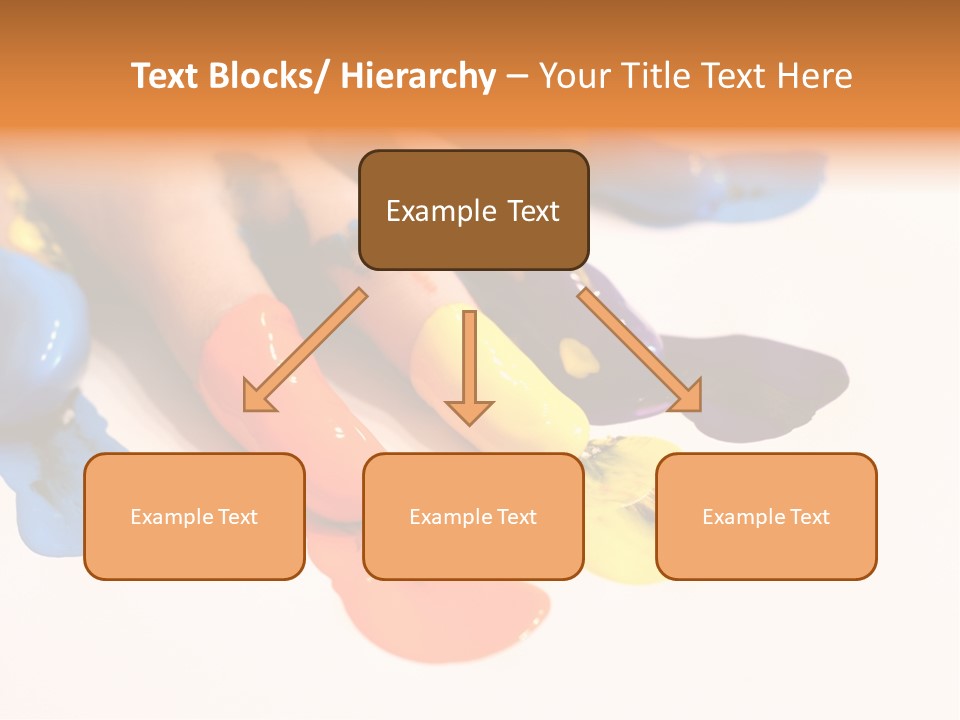 Text Blocks/ Hierarchy – Your Title Text Here

Example Text

Example Text

Example Text

Example Text